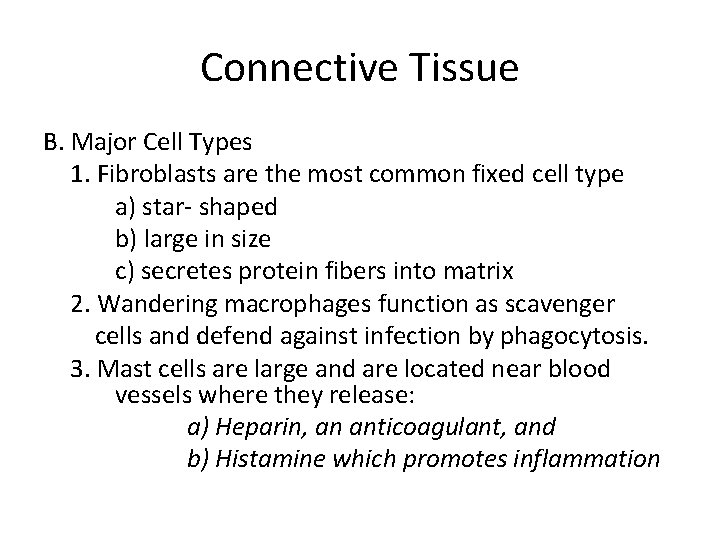 Connective Tissue

B. Major Cell Types
1. Fibroblasts are the most common fixed cell type
a) star- shaped
b) large in size
c) secretes protein fibers into matrix
2. Wandering macrophages function as scavenger cells and defend against infection by phagocytosis.
3. Mast cells are large and are located near blood vessels where they release:
a) Heparin, an anticoagulant, and
b) Histamine which promotes inflammation